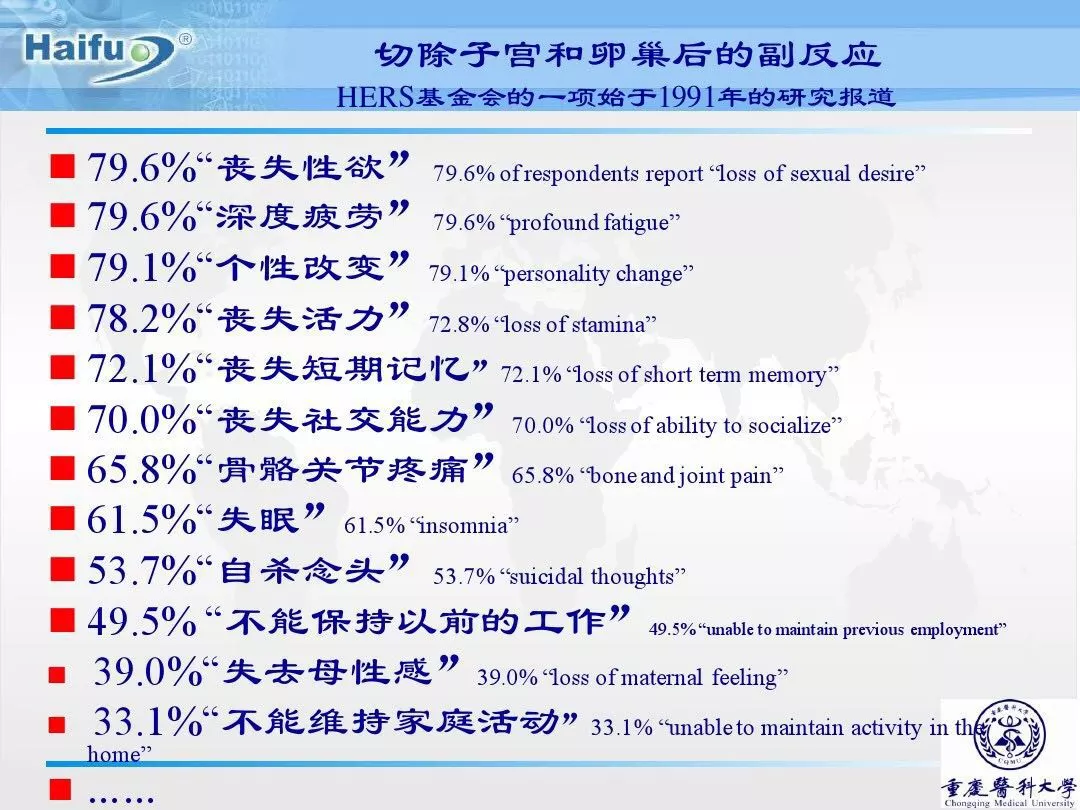 Haifu®

切除子宫和卵巢后的副反应
HERS基金会的一项始于1991年的研究报道

■ 79.6%“丧失性欲” 79.6% of respondents report “loss of sexual desire”
■ 79.6%“深度疲劳” 79.6% “profound fatigue”
■ 79.1%“个性改变” 79.1% “personality change”
■ 78.2%“丧失活力” 72.8% “loss of stamina”
■ 72.1%“丧失短期记忆” 72.1% “loss of short term memory”
■ 70.0%“丧失社交能力” 70.0% “loss of ability to socialize”
■ 65.8%“骨骼关节疼痛” 65.8% “bone and joint pain”
■ 61.5%“失眠” 61.5% “insomnia”
■ 53.7%“自杀念头” 53.7% “suicidal thoughts”
■ 49.5% “不能保持以前的工作” 49.5% “unable to maintain previous employment”
■ 39.0%“失去母性感” 39.0% “loss of maternal feeling”
■ 33.1%“不能维持家庭活动” 33.1% “unable to maintain activity in the home”
■ ……

CQMU
重慶醫科大學
Chongqing Medical University